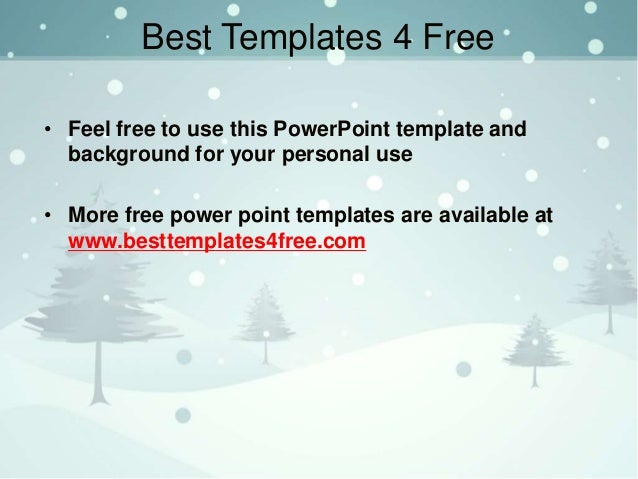 Best Templates 4 Free

• Feel free to use this PowerPoint template and background for your personal use

• More free power point templates are available at www.besttemplates4free.com